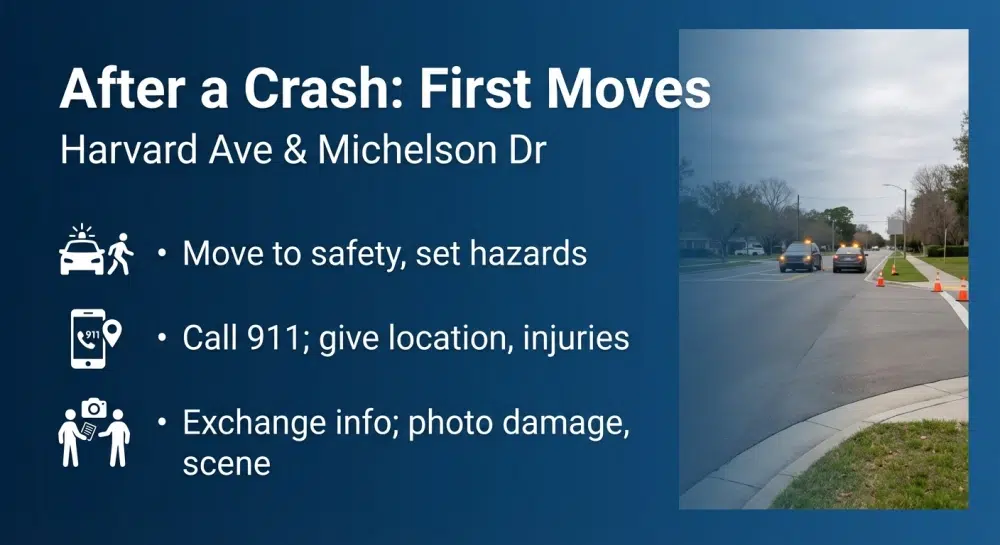 After a Crash: First Moves

Harvard Ave & Michelson Dr

• Move to safety, set hazards

911

• Call 911; give location, injuries

• Exchange info; photo damage, scene